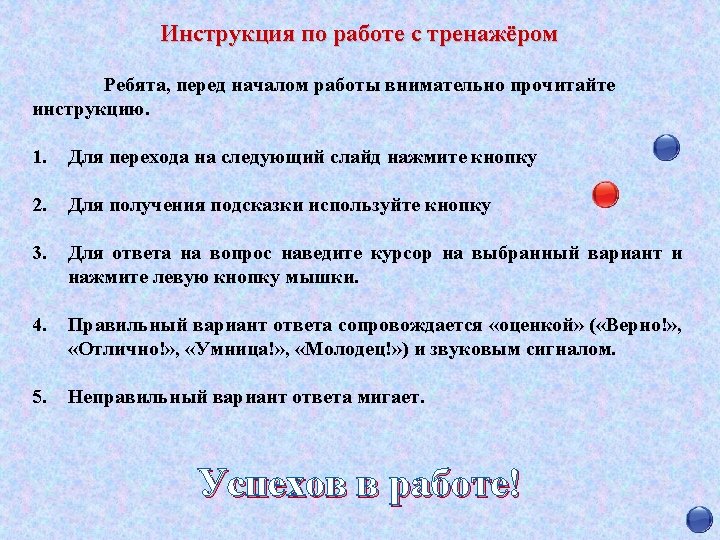 Инструкция по работе с тренажёром

Ребята, перед началом работы внимательно прочитайте инструкцию.

1. Для перехода на следующий слайд нажмите кнопку

2. Для получения подсказки используйте кнопку

3. Для ответа на вопрос наведите курсор на выбранный вариант и нажмите левую кнопку мышки.

4. Правильный вариант ответа сопровождается «оценкой» («Верно!», «Отлично!», «Умница!», «Молодец!») и звуковым сигналом.

5. Неправильный вариант ответа мигает.

Успехов в работе!